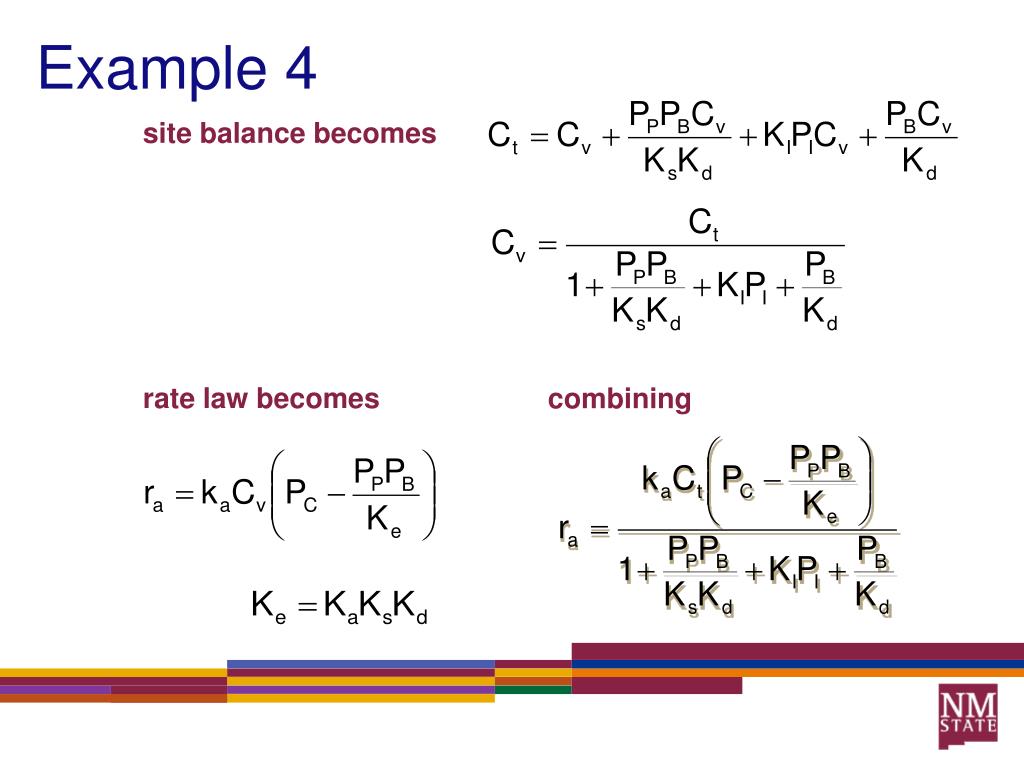 Example 4

site balance becomes

$C_t = C_v + \frac{P_P P_B C_v}{K_s K_d} + K_I P_I C_v + \frac{P_B C_v}{K_d}$

$C_v = \frac{C_t}{1 + \frac{P_P P_B}{K_s K_d} + K_I P_I + \frac{P_B}{K_d}}$

rate law becomes

$r_a = k_a C_v \left( P_C - \frac{P_P P_B}{K_e} \right)$

$K_e = K_a K_s K_d$

combining

$r_a = \frac{k_a C_t \left( P_C - \frac{P_P P_B}{K_e} \right)}{1 + \frac{P_P P_B}{K_s K_d} + K_I P_I + \frac{P_B}{K_d}}$

NM STATE